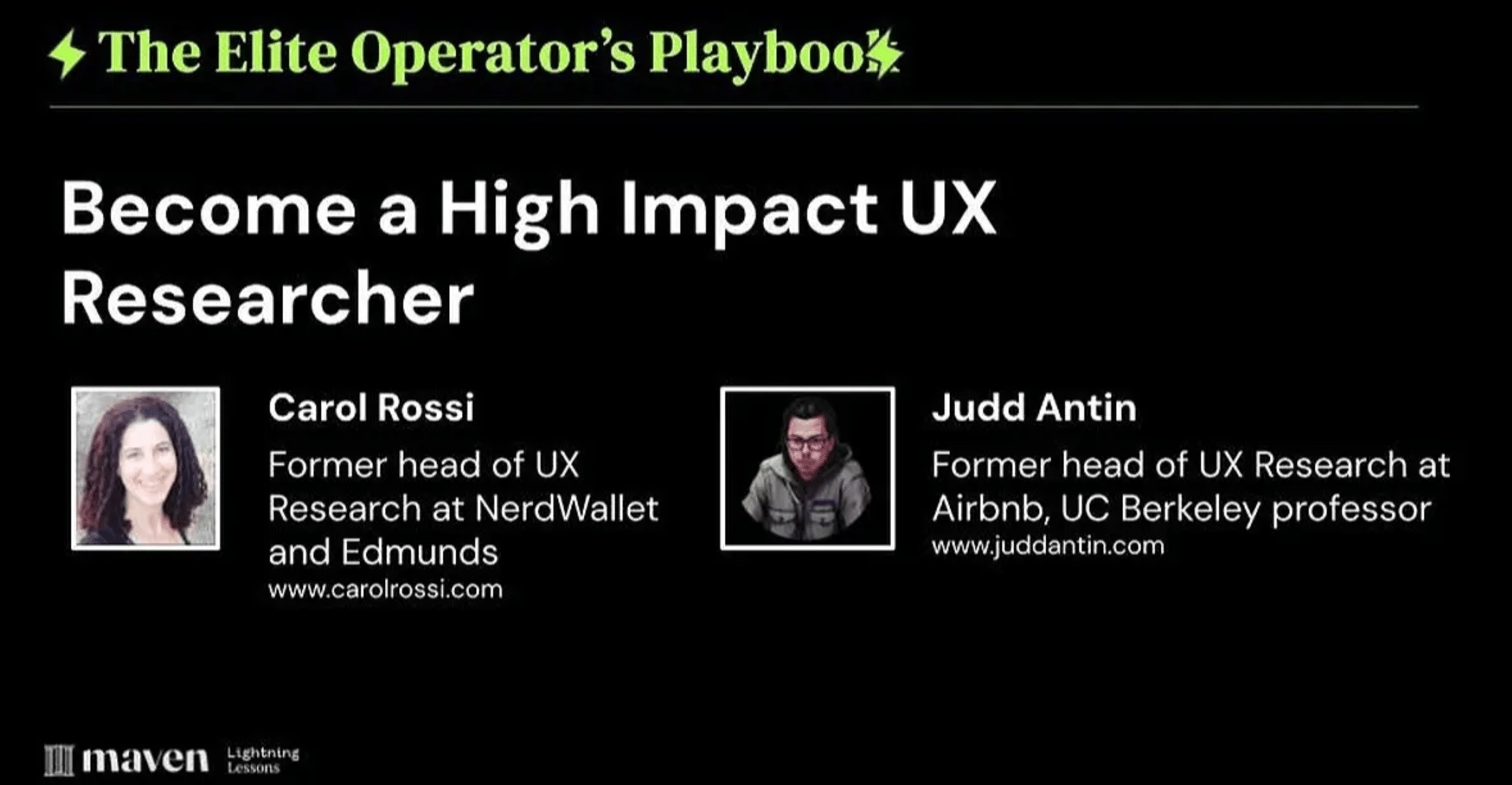 The Elite Operator's Playbook

Become a High Impact UX Researcher

Carol Rossi
Former head of UX Research at NerdWallet and Edmunds
www.carolrossi.com

Judd Antin
Former head of UX Research at Airbnb, UC Berkeley professor
www.juddantin.com

maven Lightning Lessons